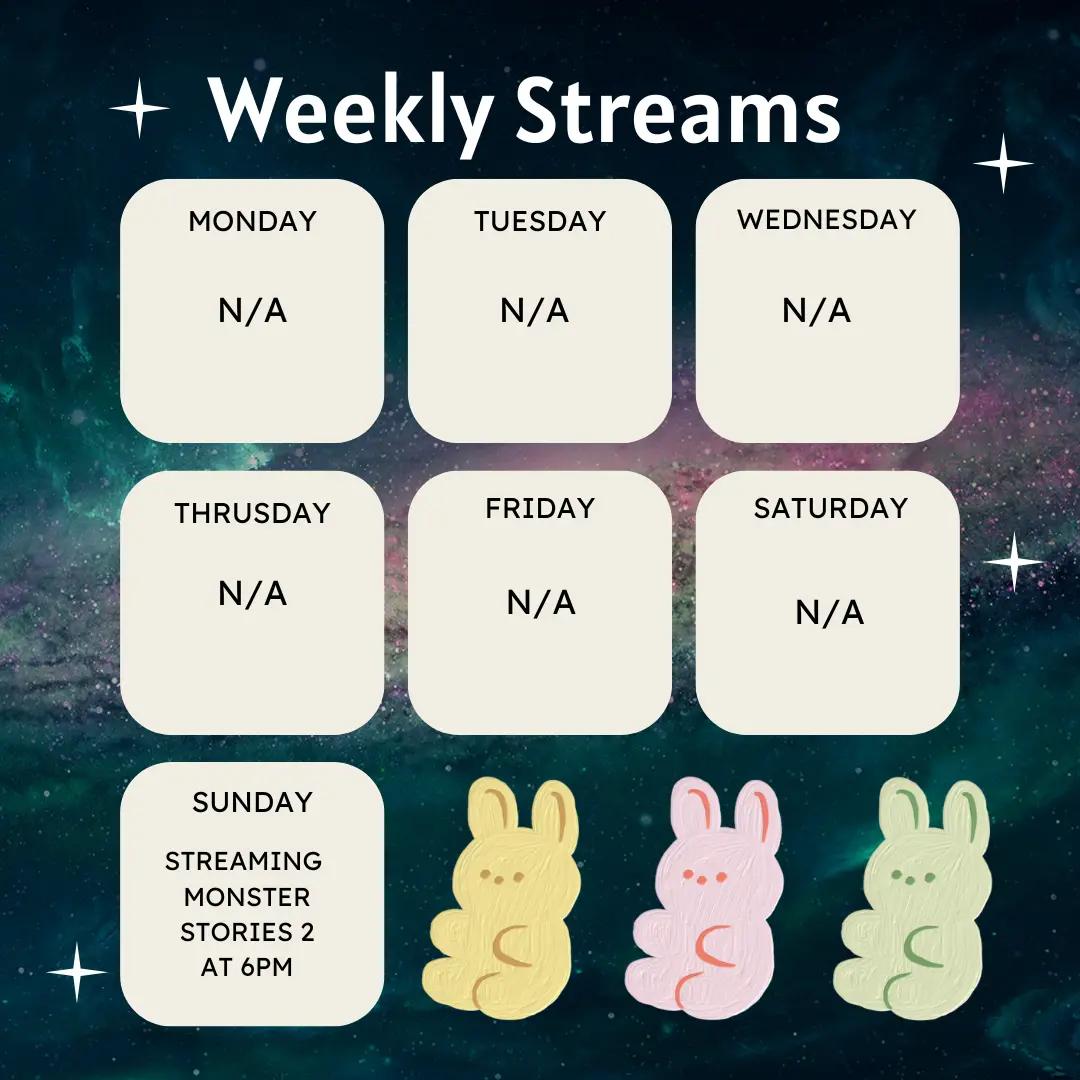 Weekly Streams

MONDAY
N/A

TUESDAY
N/A

WEDNESDAY
N/A

THRUSDAY
N/A

FRIDAY
N/A

SATURDAY
N/A

SUNDAY
STREAMING MONSTER STORIES 2 AT 6PM